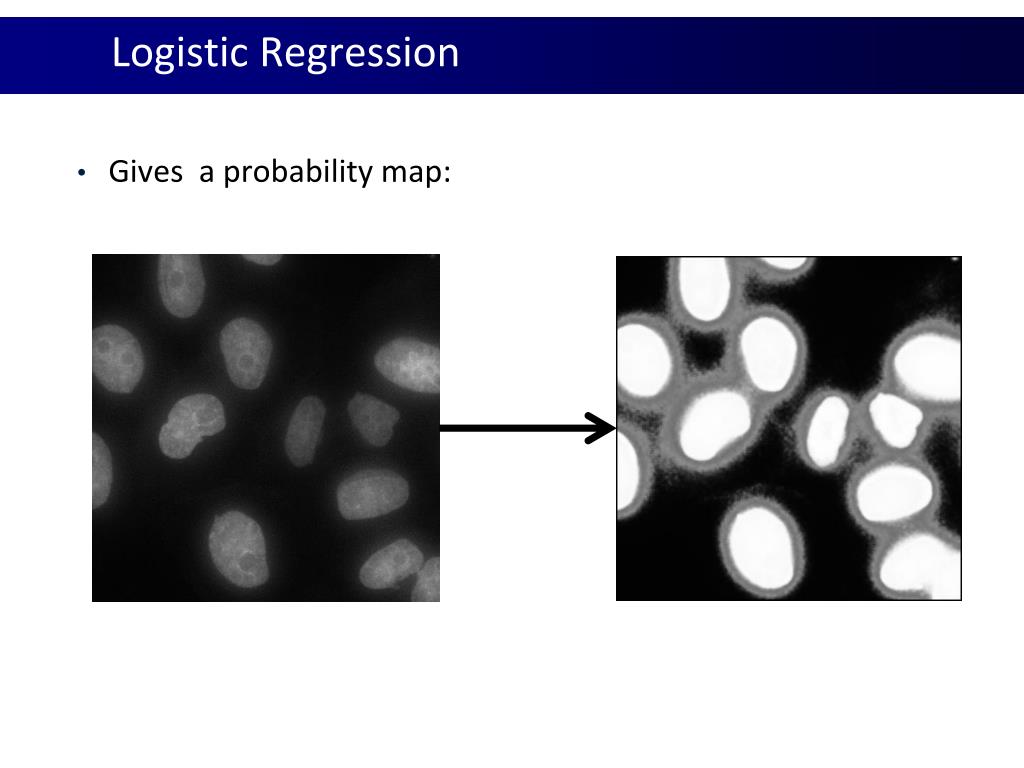 Logistic Regression

• Gives  a probability map: